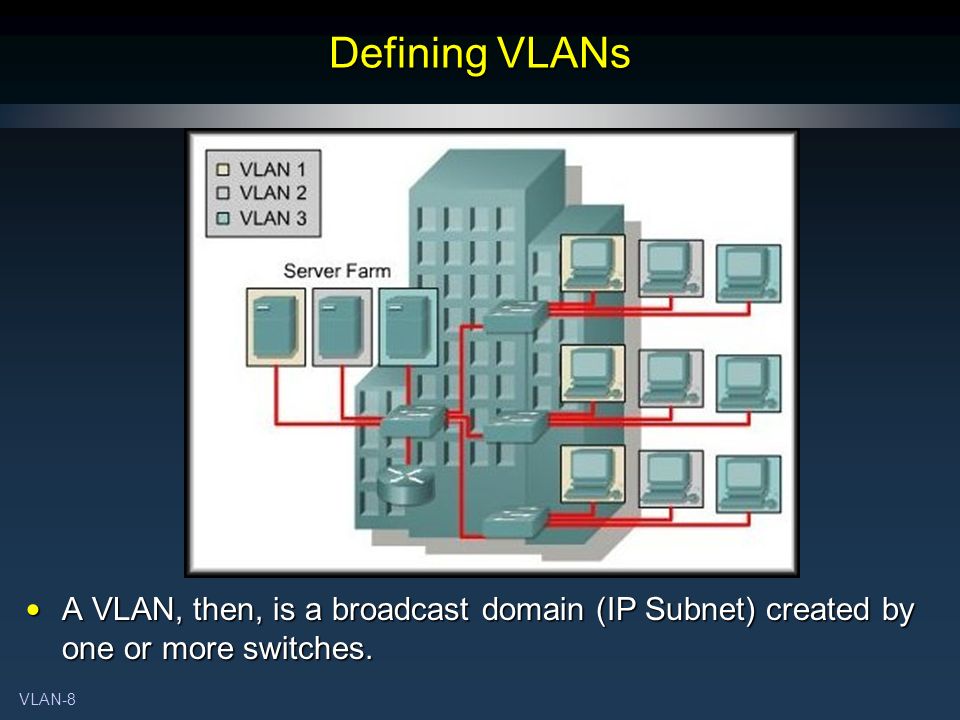 Defining VLANs

VLAN 1
VLAN 2
VLAN 3

Server Farm

• A VLAN, then, is a broadcast domain (IP Subnet) created by one or more switches.

VLAN-8